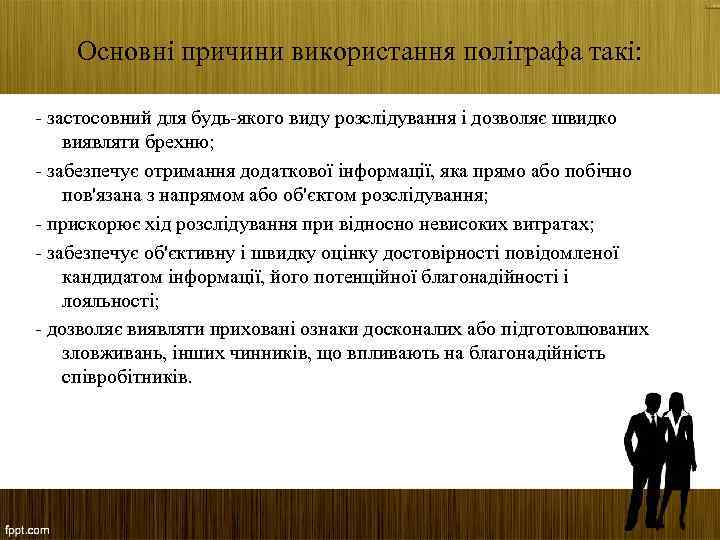 Основні причини використання поліграфа такі:

- застосовний для будь-якого виду розслідування і дозволяє швидко виявляти брехню;

- забезпечує отримання додаткової інформації, яка прямо або побічно пов'язана з напрямом або об'єктом розслідування;

- прискорює хід розслідування при відносно невисоких витратах;

- забезпечує об'єктивну і швидку оцінку достовірності повідомленої кандидатом інформації, його потенційної благонадійності і лояльності;

- дозволяє виявляти приховані ознаки досконалих або підготовлюваних зловживань, інших чинників, що впливають на благонадійність співробітників.

fppt.com